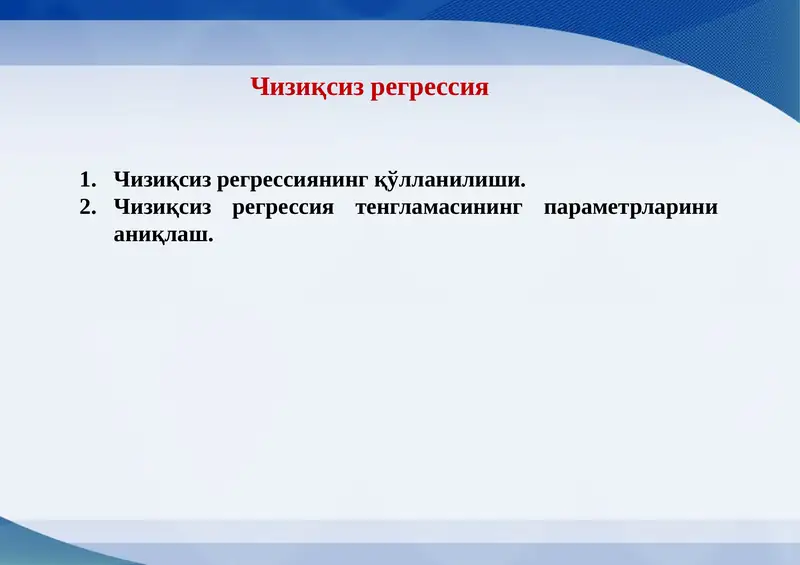 Чизиқсиз регрессия

1. Чизиқсиз регрессиянинг қўлланилиши.
2. Чизиқсиз регрессия тенгламасининг параметрларини аниқлаш.